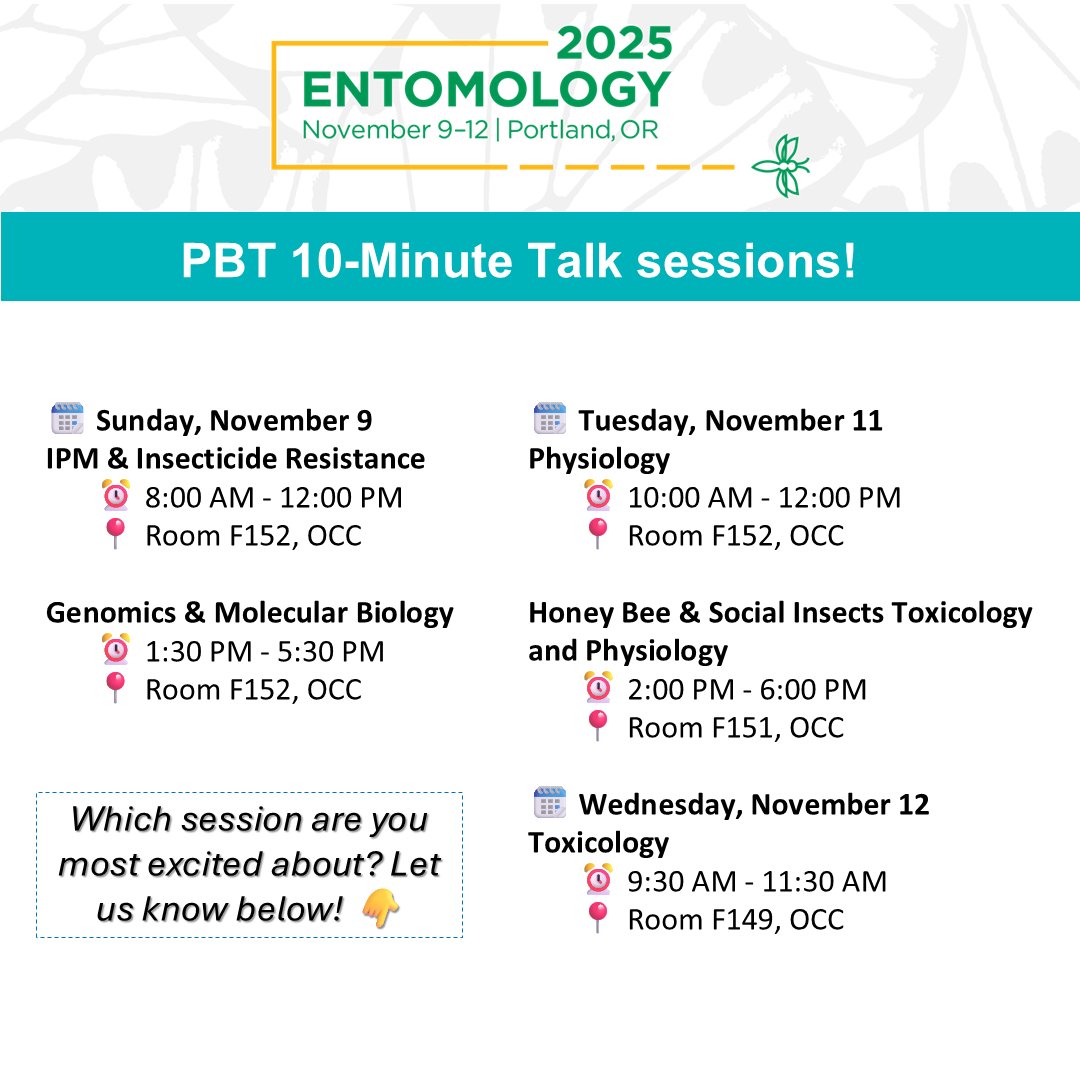 2025
ENTOMOLOGY
November 9–12 | Portland, OR

PBT 10-Minute Talk sessions!

Sunday, November 9
IPM & Insecticide Resistance
8:00 AM - 12:00 PM
Room F152, OCC

Genomics & Molecular Biology
1:30 PM - 5:30 PM
Room F152, OCC

Which session are you most excited about? Let us know below!

Tuesday, November 11
Physiology
10:00 AM - 12:00 PM
Room F152, OCC

Honey Bee & Social Insects Toxicology and Physiology
2:00 PM - 6:00 PM
Room F151, OCC

Wednesday, November 12
Toxicology
9:30 AM - 11:30 AM
Room F149, OCC